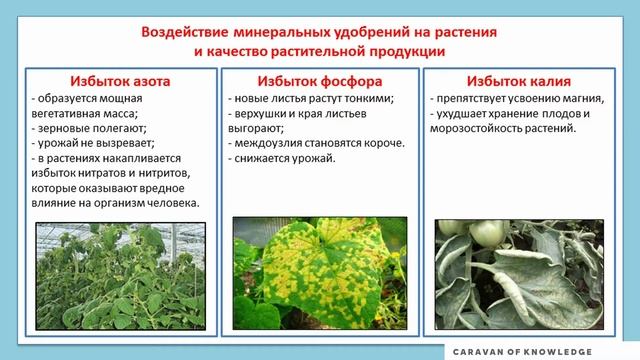 Воздействие минеральных удобрений на растения и качество растительной продукции

Избыток азота
- образуется мощная вегетативная масса;
- зерновые полегают;
- урожай не вызревает;
- в растениях накапливается избыток нитратов и нитритов, которые оказывают вредное влияние на организм человека.

Избыток фосфора
- новые листья растут тонкими;
- верхушки и края листьев выгорают;
- междоузлия становятся короче.
- снижается урожай.

Избыток калия
- препятствует усвоению магния,
- ухудшает хранение плодов и морозостойкость растений.

CARAVAN OF KNOWLEDGE